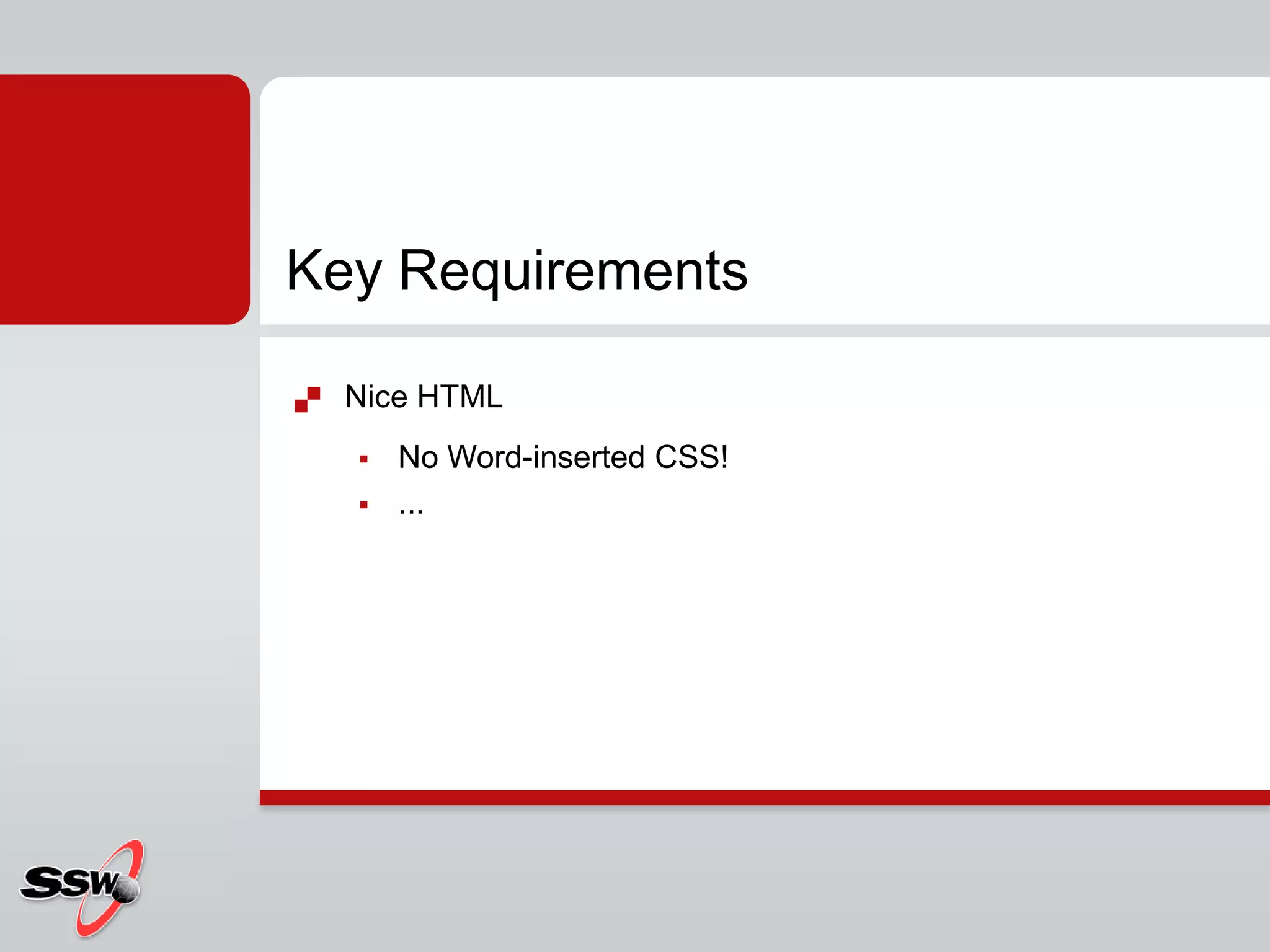 Key Requirements

Nice HTML

No Word-inserted CSS!

...

SSW